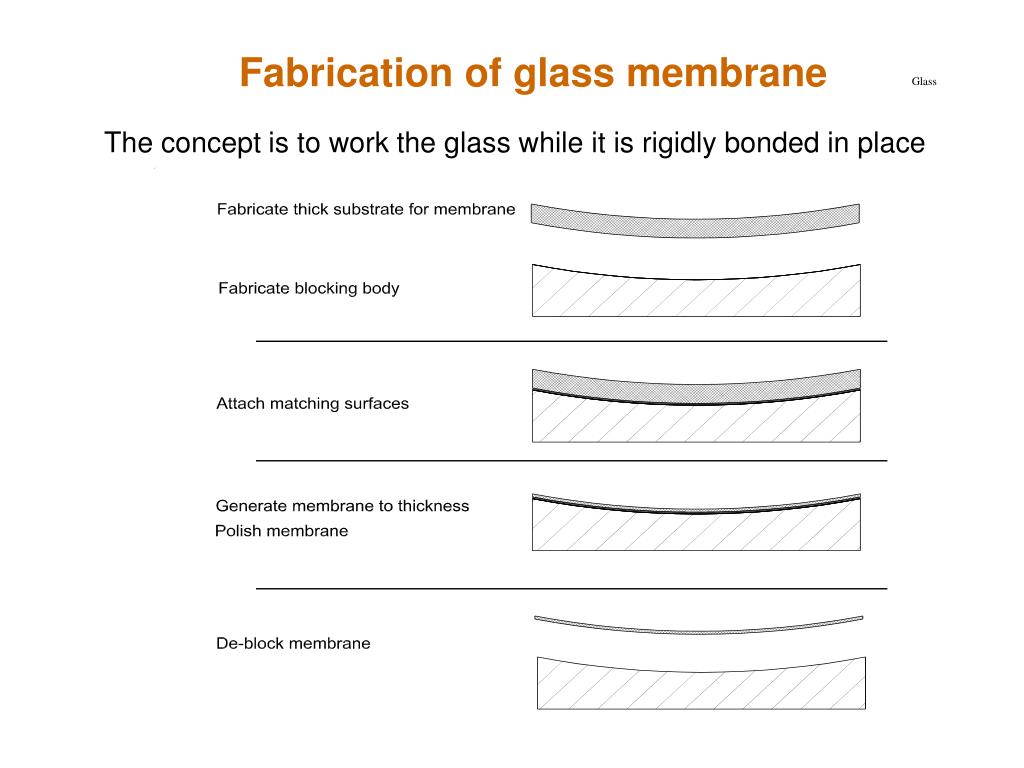 Fabrication of glass membrane

Glass

The concept is to work the glass while it is rigidly bonded in place

Fabricate thick substrate for membrane

Fabricate blocking body

Attach matching surfaces

Generate membrane to thickness
Polish membrane

De-block membrane